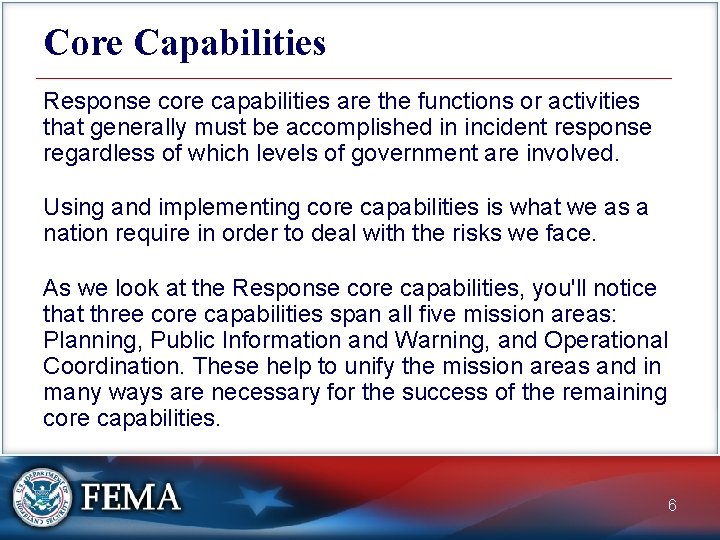 Core Capabilities

Response core capabilities are the functions or activities that generally must be accomplished in incident response regardless of which levels of government are involved.

Using and implementing core capabilities is what we as a nation require in order to deal with the risks we face.

As we look at the Response core capabilities, you'll notice that three core capabilities span all five mission areas: Planning, Public Information and Warning, and Operational Coordination. These help to unify the mission areas and in many ways are necessary for the success of the remaining core capabilities.

U.S. DEPARTMENT OF HOMELAND SECURITY

FEMA

6